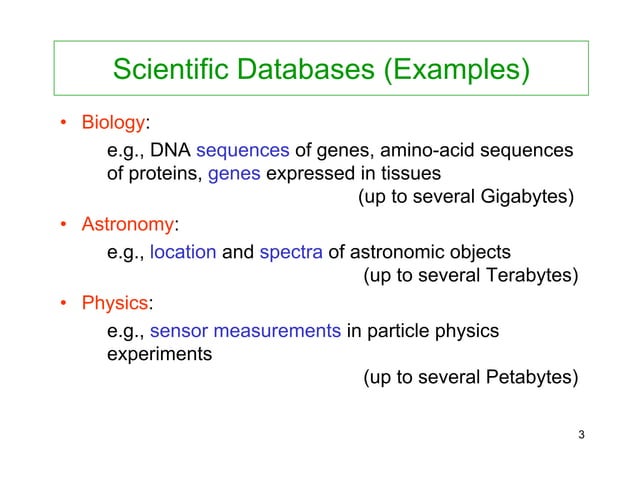 Scientific Databases (Examples)

• Biology:

e.g., DNA sequences of genes, amino-acid sequences of proteins, genes expressed in tissues

(up to several Gigabytes)

• Astronomy:

e.g., location and spectra of astronomic objects

(up to several Terabytes)

• Physics:

e.g., sensor measurements in particle physics experiments

(up to several Petabytes)

3